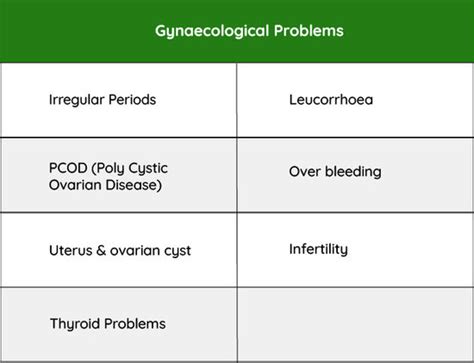 | Gynaecological Problems | |
|---|---|
| Irregular Periods | Leucorrhoea |
| PCOD (Poly Cystic Ovarian Disease) | Over bleeding |
| Uterus & ovarian cyst | Infertility |
| Thyroid Problems | |